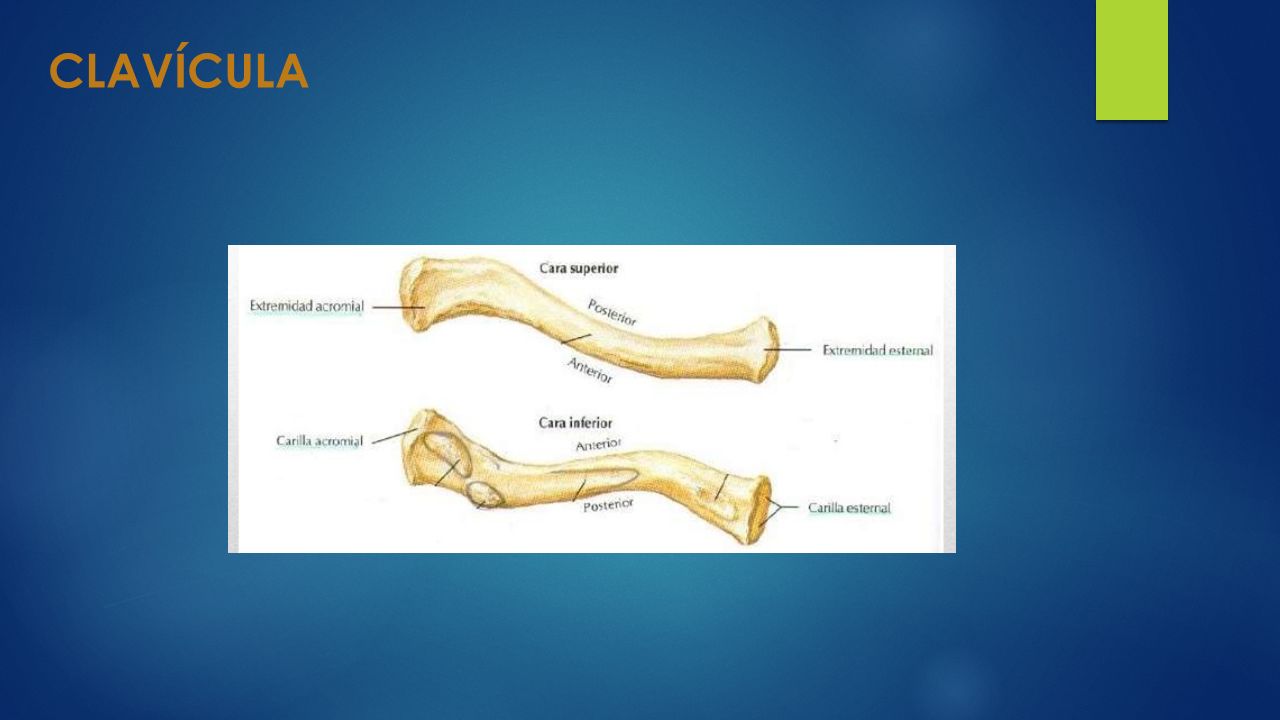 CLAVÍCULA

Cara superior
Extremidad acromial
Posterior
Anterior
Extremidad esternal

Cara inferior
Carilla acromial
Anterior
Posterior
Carilla esternal